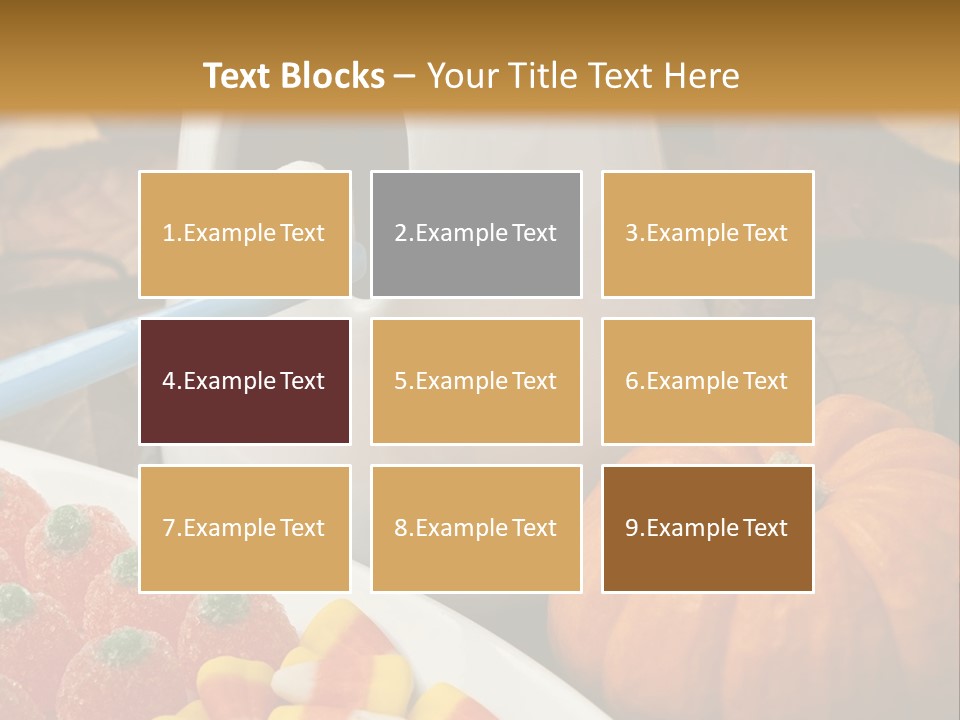 Text Blocks – Your Title Text Here

1.Example Text

2.Example Text

3.Example Text

4.Example Text

5.Example Text

6.Example Text

7.Example Text

8.Example Text

9.Example Text